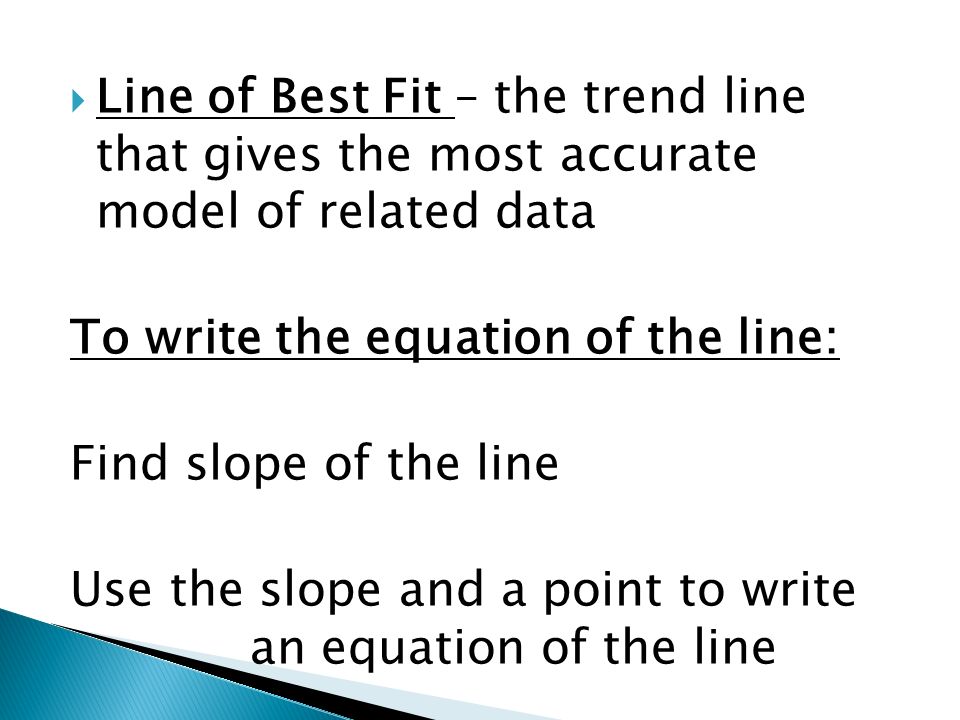 Line of Best Fit – the trend line that gives the most accurate model of related data

To write the equation of the line:

Find slope of the line

Use the slope and a point to write an equation of the line